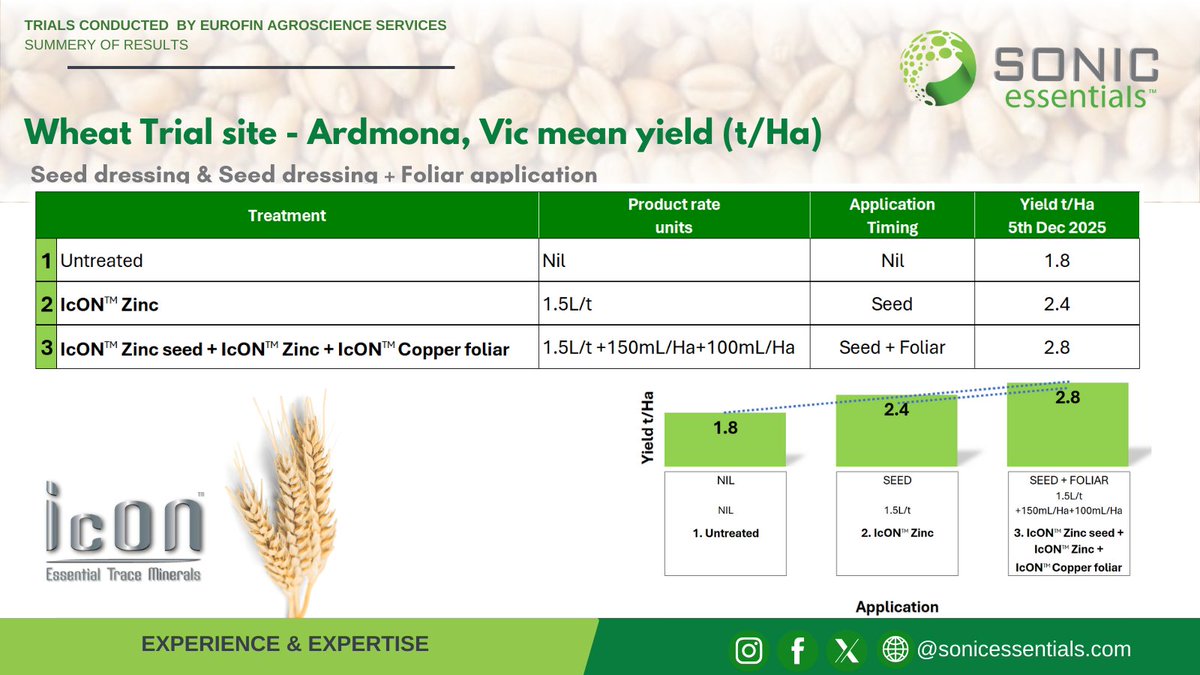 TRIALS CONDUCTED BY EUROFIN AGROSCIENCE SERVICES
SUMMERY OF RESULTS

SONIC essentials™

Wheat Trial site - Ardmona, Vic mean yield (t/Ha)

Seed dressing & Seed dressing + Foliar application

| | Treatment | Product rate units | Application Timing | Yield t/Ha 5th Dec 2025 |
|---|---|---|---|---|
| 1 | Untreated | Nil | Nil | 1.8 |
| 2 | IcON™ Zinc | 1.5L/t | Seed | 2.4 |
| 3 | IcON™ Zinc seed + IcON™ Zinc + IcON™ Copper foliar | 1.5L/t +150mL/Ha+100mL/Ha | Seed + Foliar | 2.8 |

Yield t/Ha

1.8
2.4
2.8

NIL
NIL
1. Untreated

SEED
1.5L/t
2. IcON™ Zinc

SEED + FOLIAR
1.5L/t +150mL/Ha+100mL/Ha
3. IcON™ Zinc seed + IcON™ Zinc + IcON™ Copper foliar

Application

IcON™
Essential Trace Minerals

EXPERIENCE & EXPERTISE

@sonicessentials.com